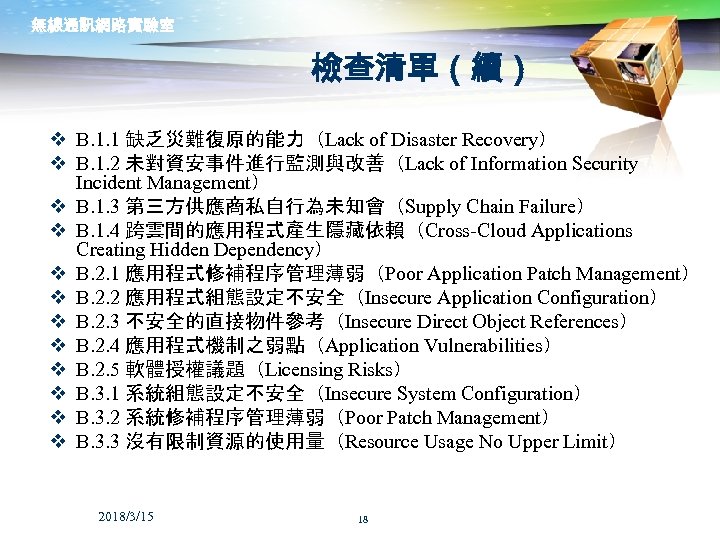 無線通訊網路實驗室

檢查清單（續）

❖ B.1.1 缺乏災難復原的能力（Lack of Disaster Recovery）
❖ B.1.2 未對資安事件進行監測與改善（Lack of Information Security Incident Management）
❖ B.1.3 第三方供應商私自行為未知會（Supply Chain Failure）
❖ B.1.4 跨雲間的應用程式產生隱藏依賴（Cross-Cloud Applications Creating Hidden Dependency）
❖ B.2.1 應用程式修補程序管理薄弱（Poor Application Patch Management）
❖ B.2.2 應用程式組態設定不安全（Insecure Application Configuration）
❖ B.2.3 不安全的直接物件參考（Insecure Direct Object References）
❖ B.2.4 應用程式機制之弱點（Application Vulnerabilities）
❖ B.2.5 軟體授權議題（Licensing Risks）
❖ B.3.1 系統組態設定不安全（Insecure System Configuration）
❖ B.3.2 系統修補程序管理薄弱（Poor Patch Management）
❖ B.3.3 沒有限制資源的使用量（Resource Usage No Upper Limit）

2018/3/15
18